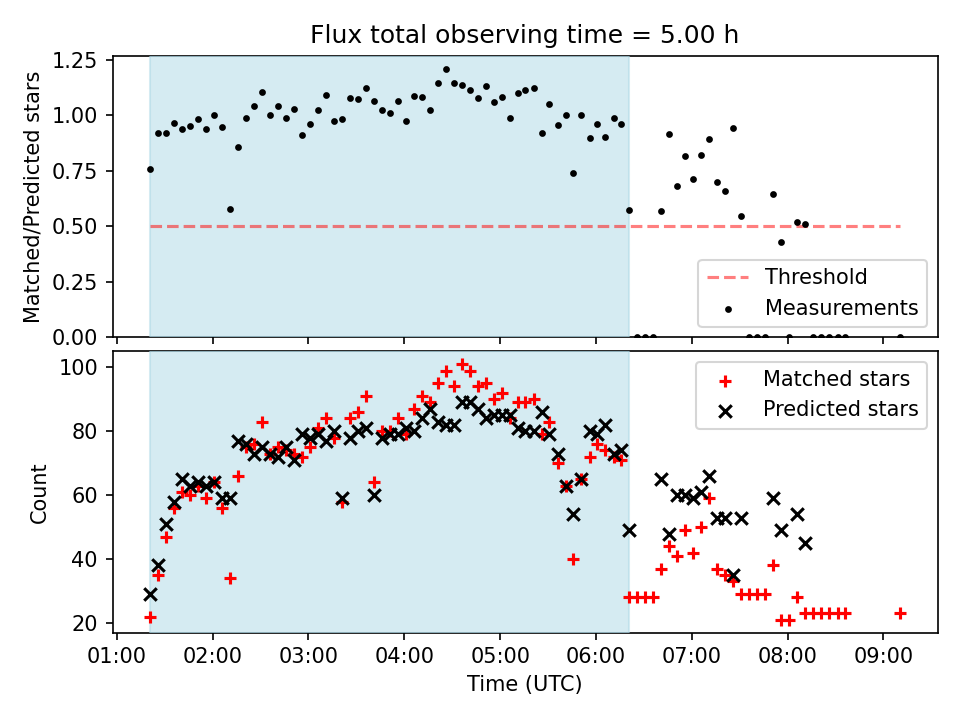 Flux total observing time = 5.00 h

Matched/Predicted stars

1.25
1.00
0.75
0.50
0.25
0.00

Threshold
Measurements

Count

100
80
60
40
20

Matched stars
Predicted stars

01:00 02:00 03:00 04:00 05:00 06:00 07:00 08:00 09:00

Time (UTC)